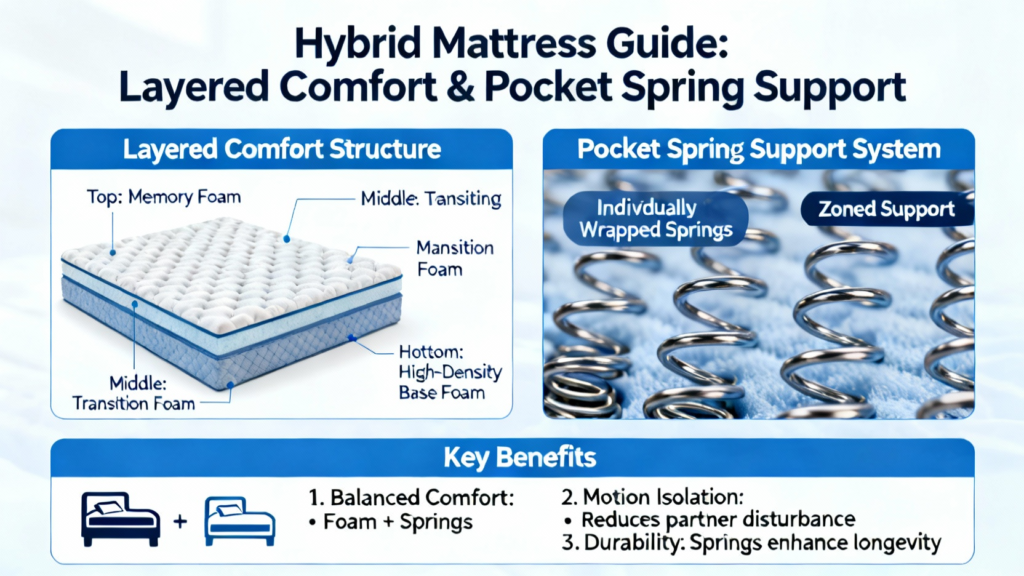 Hybrid Mattress Guide:
Layered Comfort & Pocket Spring Support

Layered Comfort Structure

Top: Memory Foam

Middle: Tansiting

Mansition Foam

Hottom: High-Density Base Foam

Middle: Transition Foam

Pocket Spring Support System

Indivdually Wrapped Springs

Zoned Support

Key Benefits

+

1. Balanced Comfort:
• Foam + Springs

2. Motion Isolation:
• Reduces partner disturbance
3. Durability: Springs enhance longevity